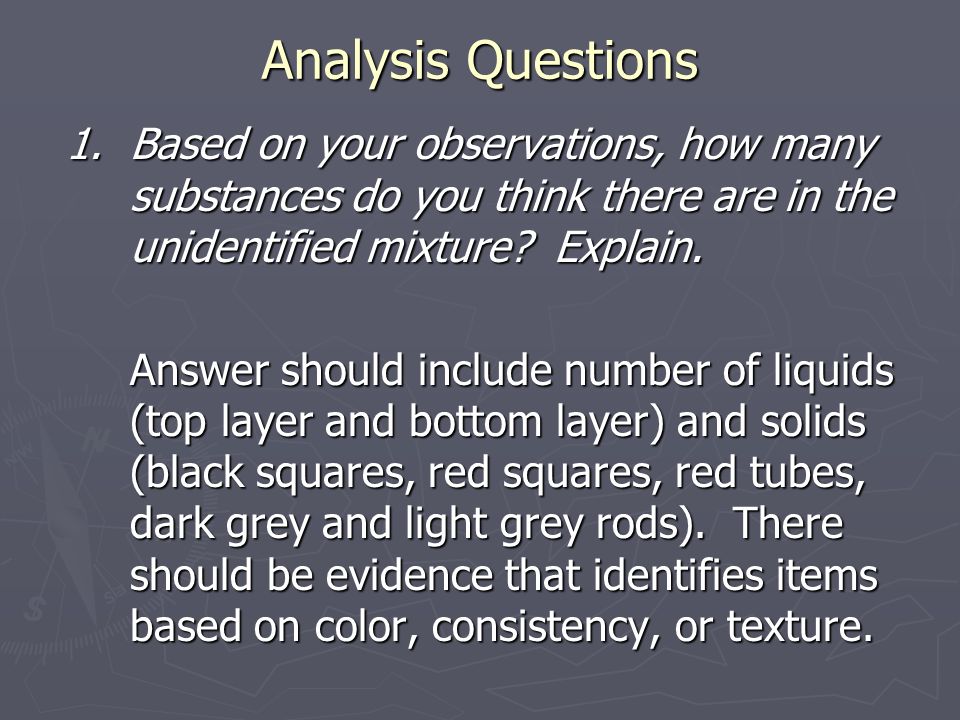 Analysis Questions

1. Based on your observations, how many substances do you think there are in the unidentified mixture? Explain.

Answer should include number of liquids (top layer and bottom layer) and solids (black squares, red squares, red tubes, dark grey and light grey rods). There should be evidence that identifies items based on color, consistency, or texture.